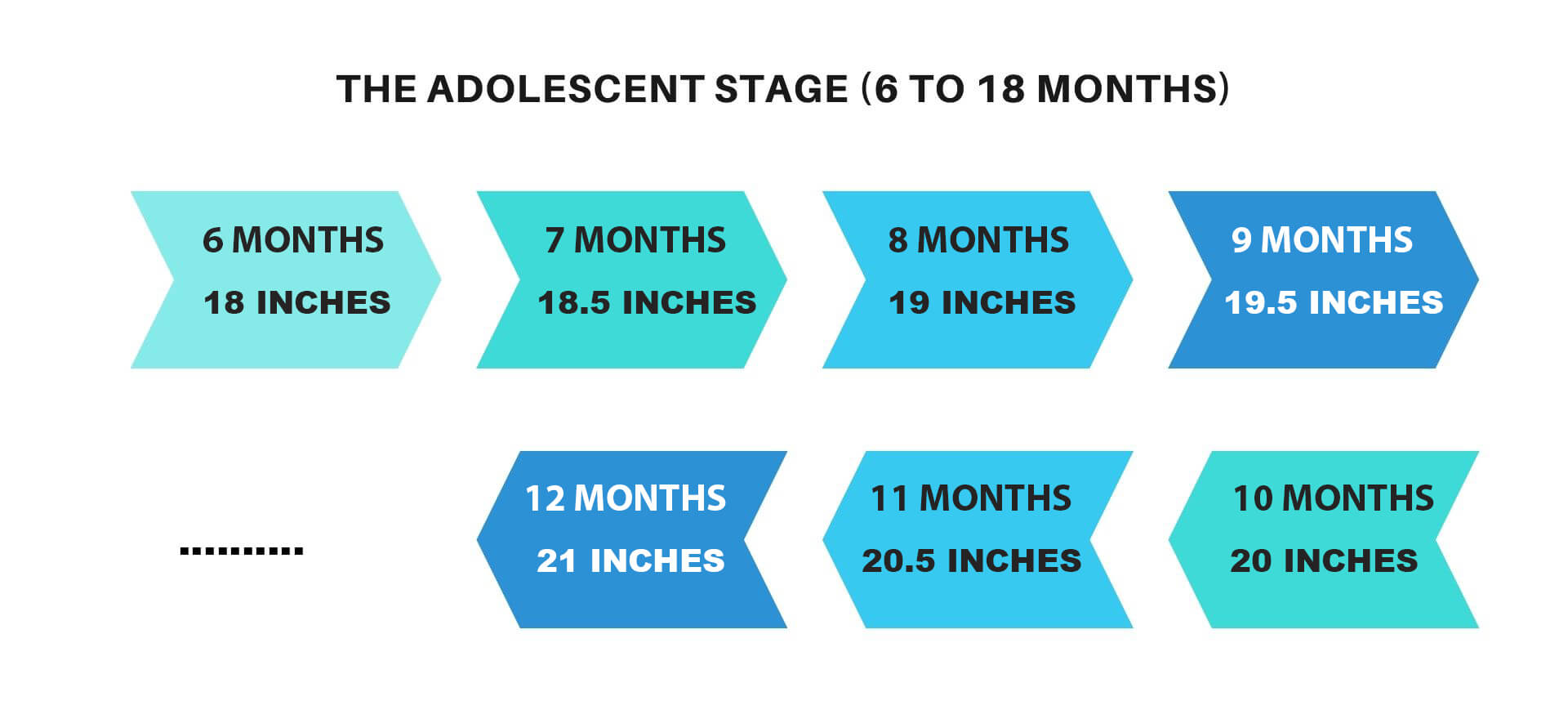 THE ADOLESCENT STAGE (6 TO 18 MONTHS)

6 MONTHS
18 INCHES

7 MONTHS
18.5 INCHES

8 MONTHS
19 INCHES

9 MONTHS
19.5 INCHES

10 MONTHS
20 INCHES

11 MONTHS
20.5 INCHES

12 MONTHS
21 INCHES

..........